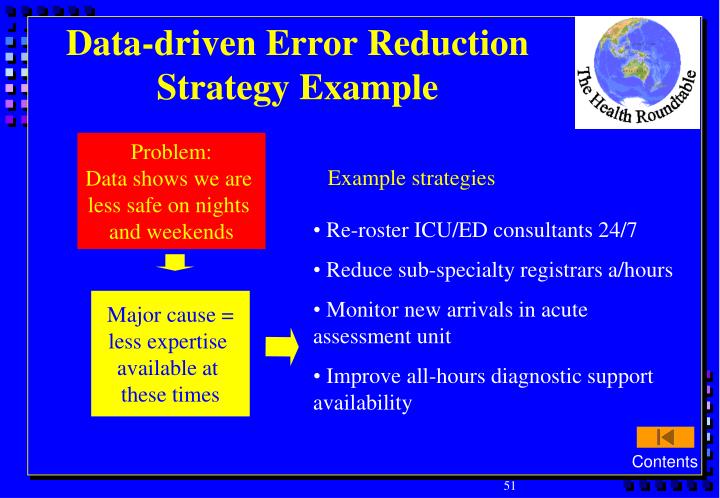 Data-driven Error Reduction Strategy Example

The Health Roundtable

Problem:
Data shows we are less safe on nights and weekends

Major cause = less expertise available at these times

Example strategies

• Re-roster ICU/ED consultants 24/7

• Reduce sub-specialty registrars a/hours

• Monitor new arrivals in acute assessment unit

• Improve all-hours diagnostic support availability

Contents

51